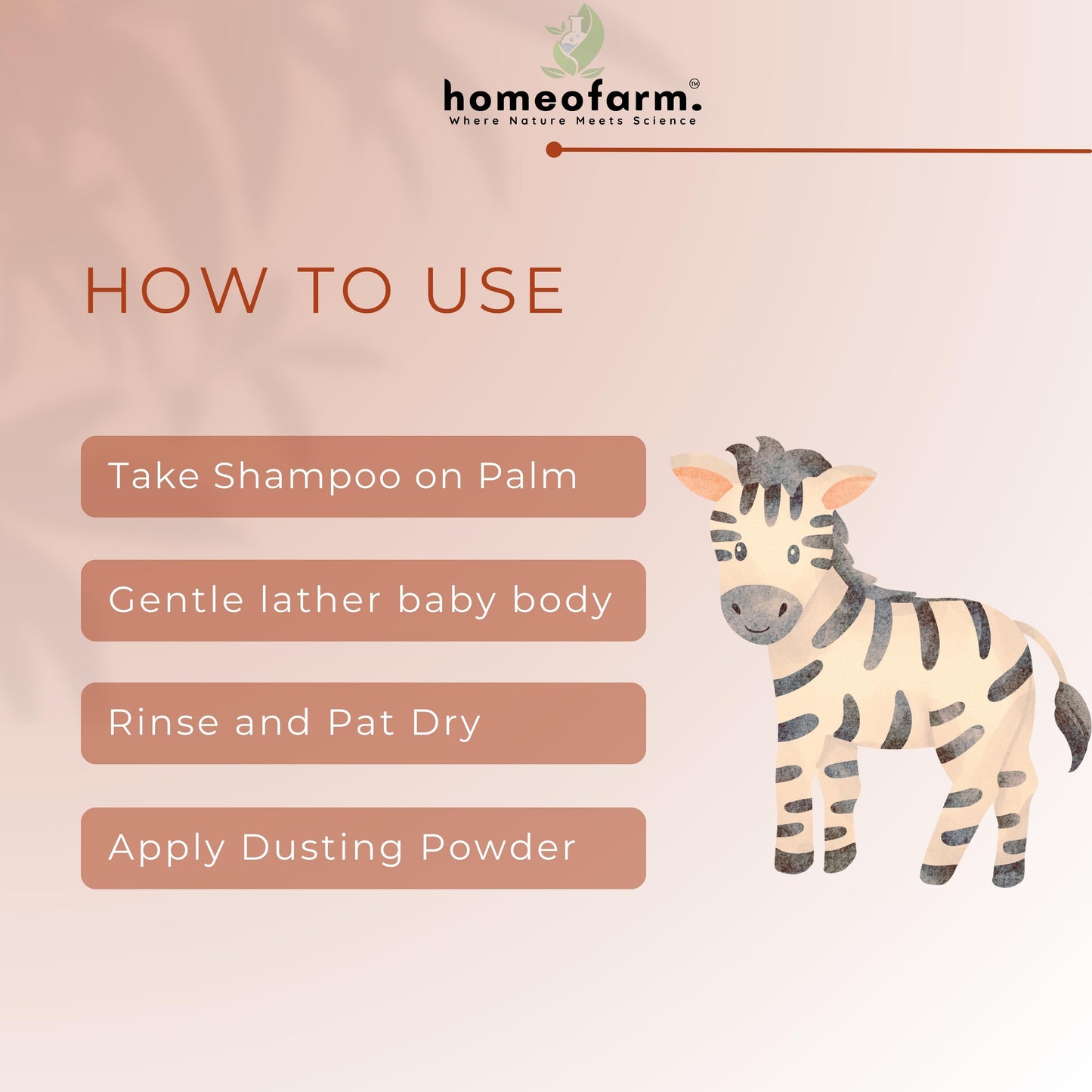 homeofarm.™
Where Nature Meets Science

HOW TO USE

Take Shampoo on Palm

Gentle lather baby body

Rinse and Pat Dry

Apply Dusting Powder